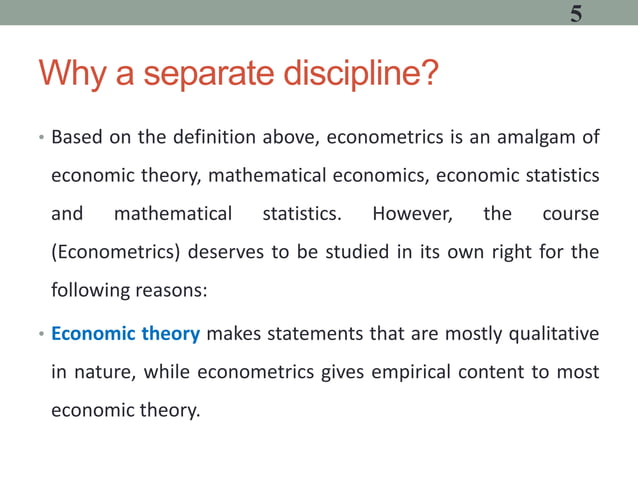 5

Why a separate discipline?

• Based on the definition above, econometrics is an amalgam of economic theory, mathematical economics, economic statistics and mathematical statistics. However, the course (Econometrics) deserves to be studied in its own right for the following reasons:

• Economic theory makes statements that are mostly qualitative in nature, while econometrics gives empirical content to most economic theory.